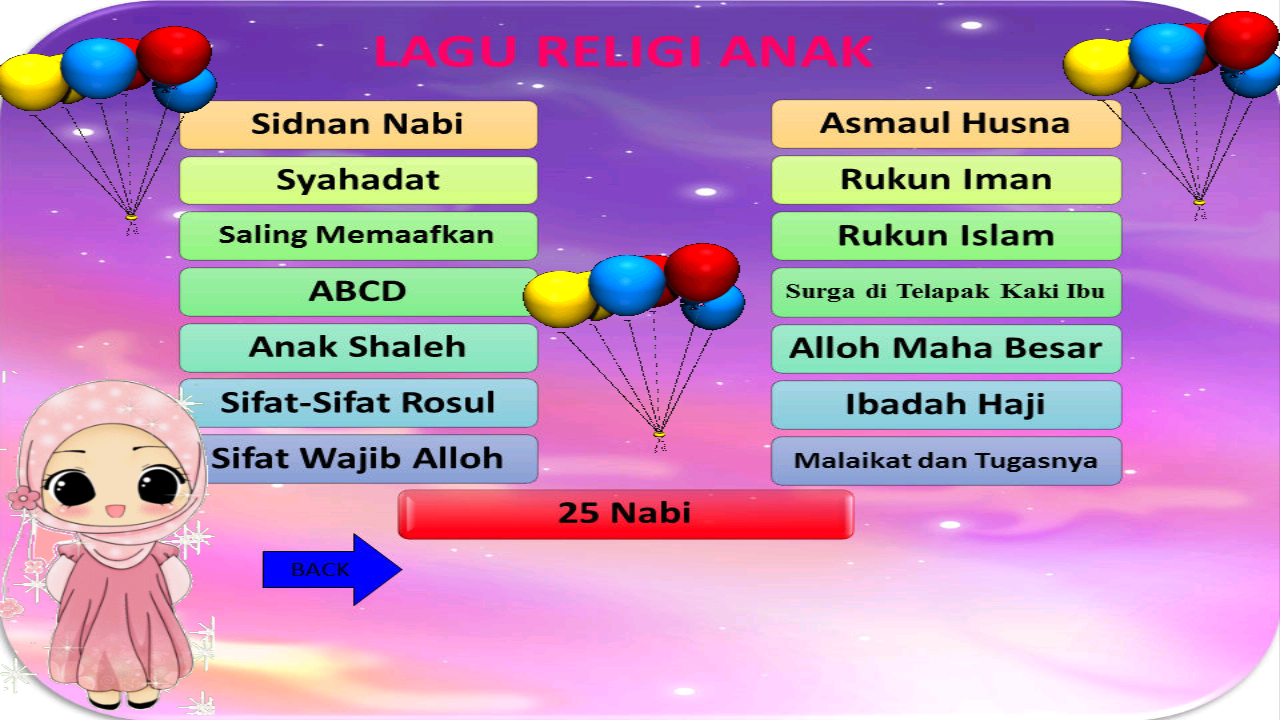 LAGU RELIGI ANAK

Sidnan Nabi
Syahadat
Saling Memaafkan
ABCD
Anak Shaleh
Sifat-Sifat Rosul
Sifat Wajib Alloh

Asmaul Husna
Rukun Iman
Rukun Islam
Surga di Telapak Kaki Ibu
Alloh Maha Besar
Ibadah Haji
Malaikat dan Tugasnya

25 Nabi

BACK